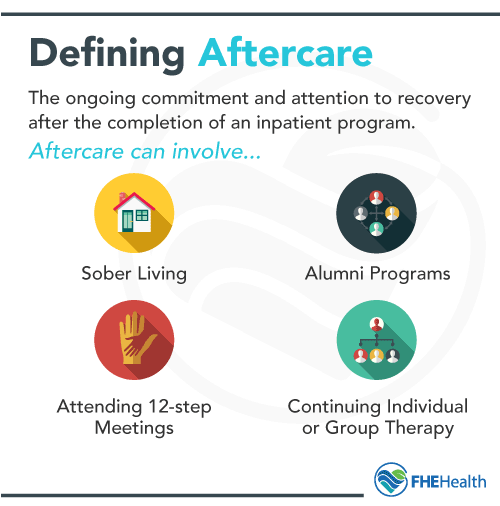 Defining Aftercare

The ongoing commitment and attention to recovery after the completion of an inpatient program.

Aftercare can involve...

Sober Living

Alumni Programs

Attending 12-step Meetings

Continuing Individual or Group Therapy

FHEHealth